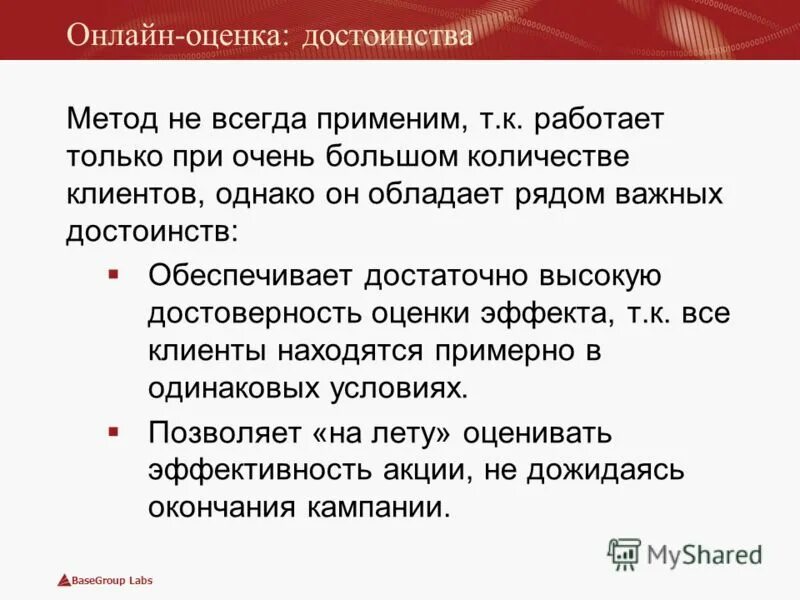 Онлайн-оценка: достоинства

Метод не всегда применим, т.к. работает только при очень большом количестве клиентов, однако он обладает рядом важных достоинств:

▪ Обеспечивает достаточно высокую достоверность оценки эффекта, т.к. все клиенты находятся примерно в одинаковых условиях.

▪ Позволяет «на лету» оценивать эффективность акции, не дожидаясь окончания кампании.

MyShared

BaseGroup Labs